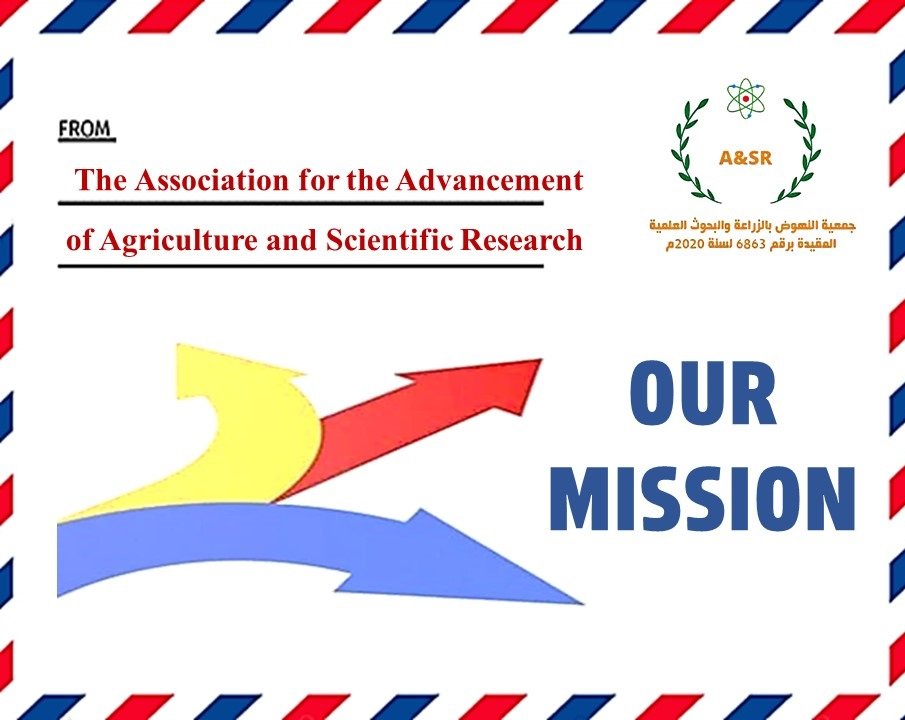 FROM

The Association for the Advancement of Agriculture and Scientific Research

A&SR

جمعية النهوض بالزراعة والبحوث العلمية
المقيدة برقم 6863 لسنة 2020م

OUR MISSION